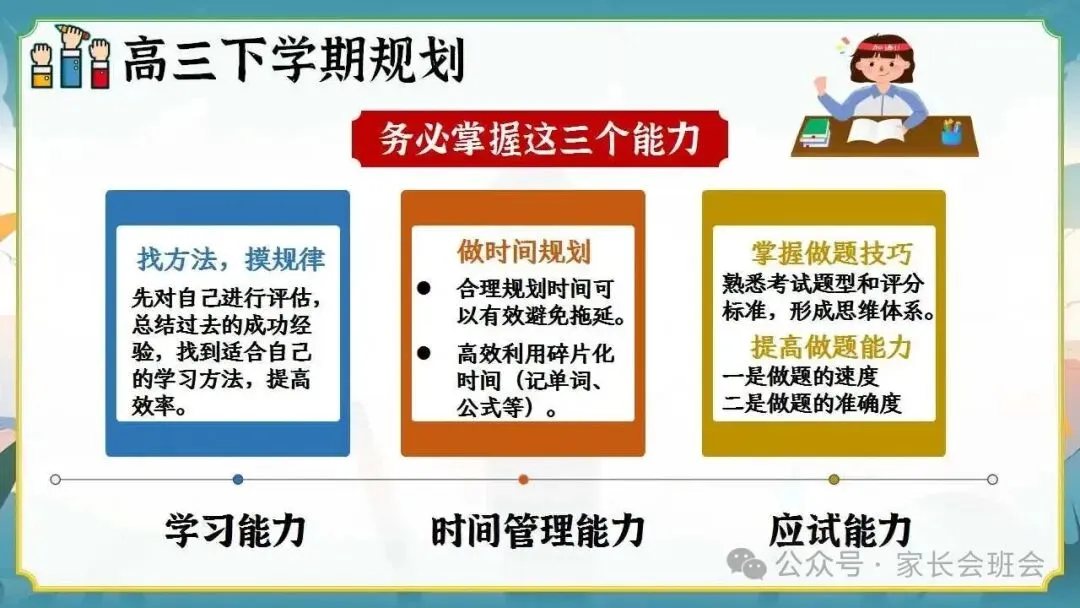 高三下学期规划

务必掌握这三个能力

找方法，摸规律
先对自己进行评估，总结过去的成功经验，找到适合自己的学习方法，提高效率。

做时间规划
● 合理规划时间可以有效避免拖延。
● 高效利用碎片化时间（记单词、公式等）。

掌握做题技巧
熟悉考试题型和评分标准，形成思维体系。
提高做题能力
一是做题的速度
二是做题的准确度

学习能力

时间管理能力

应试能力

公众号 · 家长会班会